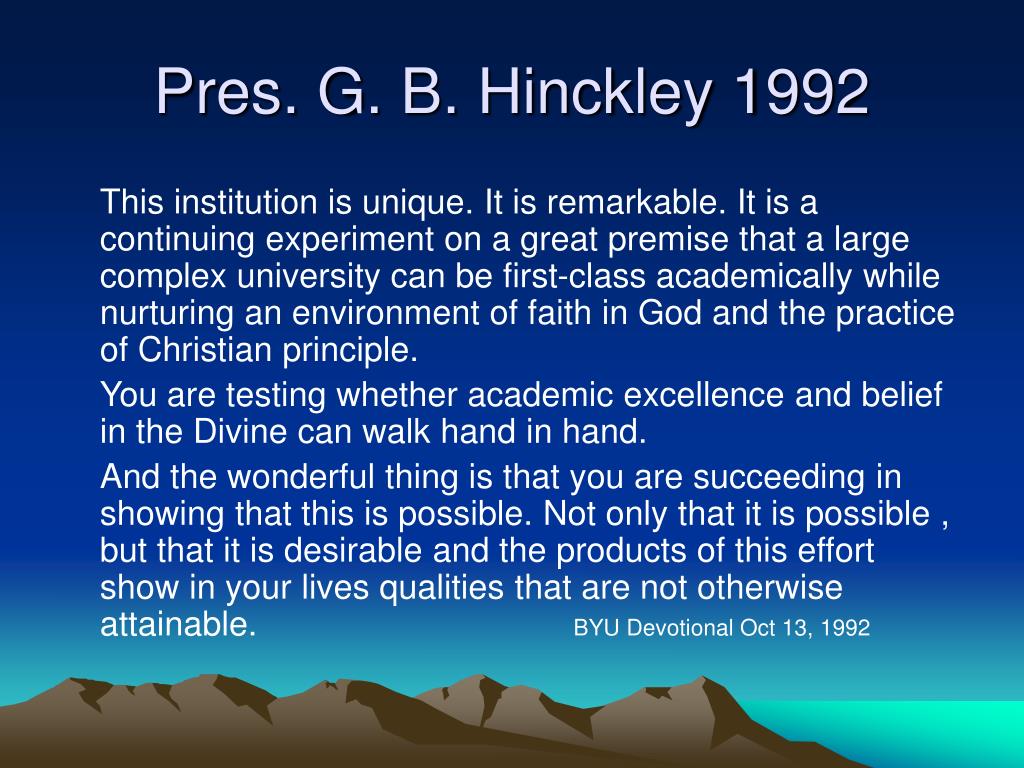 Pres. G. B. Hinckley 1992

This institution is unique. It is remarkable. It is a continuing experiment on a great premise that a large complex university can be first-class academically while nurturing an environment of faith in God and the practice of Christian principle.

You are testing whether academic excellence and belief in the Divine can walk hand in hand.

And the wonderful thing is that you are succeeding in showing that this is possible. Not only that it is possible , but that it is desirable and the products of this effort show in your lives qualities that are not otherwise attainable.

BYU Devotional Oct 13, 1992